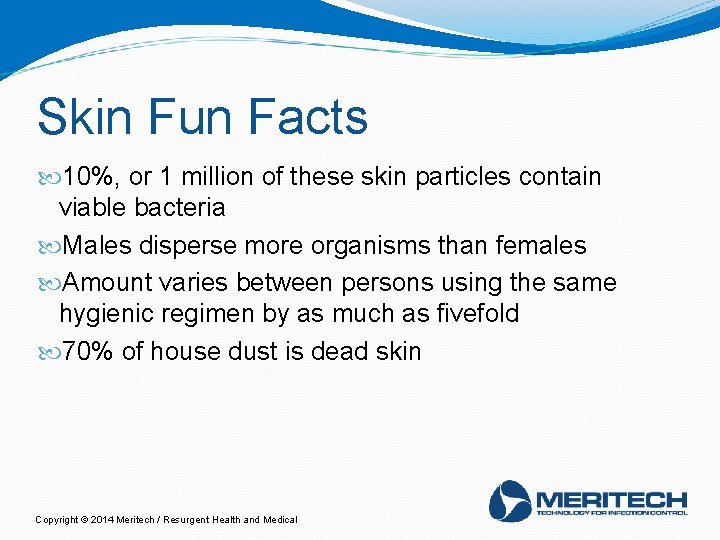 Skin Fun Facts

10%, or 1 million of these skin particles contain viable bacteria

Males disperse more organisms than females

Amount varies between persons using the same hygienic regimen by as much as fivefold

70% of house dust is dead skin

Copyright © 2014 Meritech / Resurgent Health and Medical

MERITECH
TECHNOLOGY FOR INFECTION CONTROL